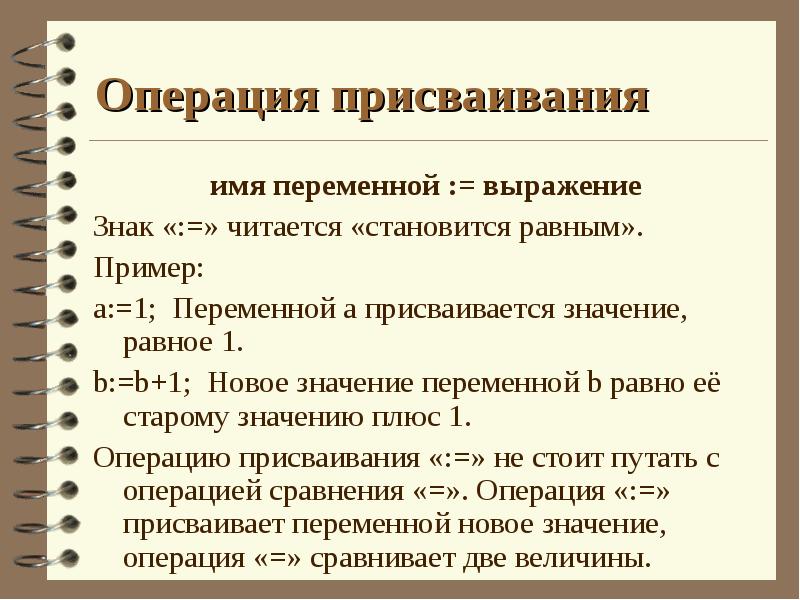 Операция присваивания

имя переменной := выражение

Знак «:=» читается «становится равным».

Пример:

a:=1; Переменной a присваивается значение, равное 1.

b:=b+1; Новое значение переменной b равно её старому значению плюс 1.

Операцию присваивания «:=» не стоит путать с операцией сравнения «=». Операция «:=» присваивает переменной новое значение, операция «=» сравнивает две величины.